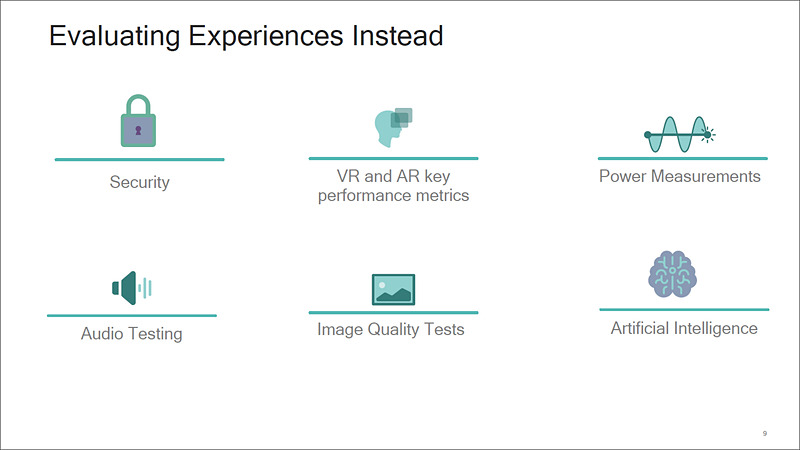 Evaluating Experiences Instead

Security

VR and AR key performance metrics

Power Measurements

Audio Testing

Image Quality Tests

Artificial Intelligence

9